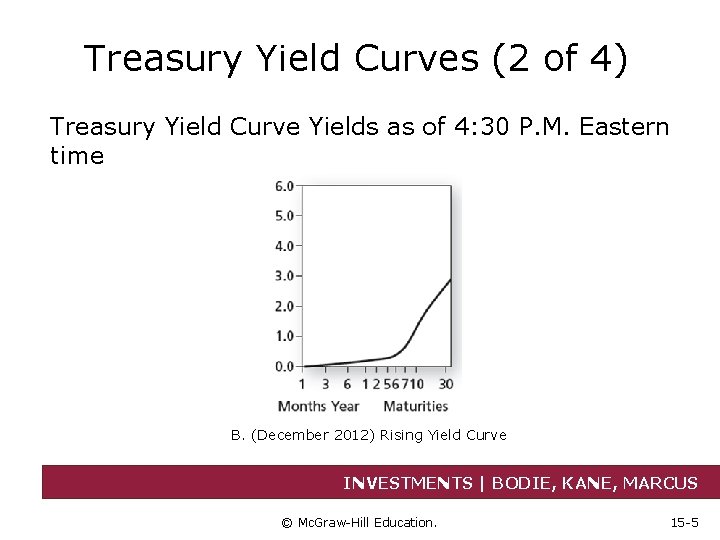 Treasury Yield Curves (2 of 4)

Treasury Yield Curve Yields as of 4:30 P.M. Eastern time

6.0
5.0
4.0
3.0
2.0
1.0
0.0
1 3 6 1 2 5 6 7 10 30
Months Year Maturities

B. (December 2012) Rising Yield Curve

INVESTMENTS | BODIE, KANE, MARCUS

© McGraw-Hill Education.

15-5